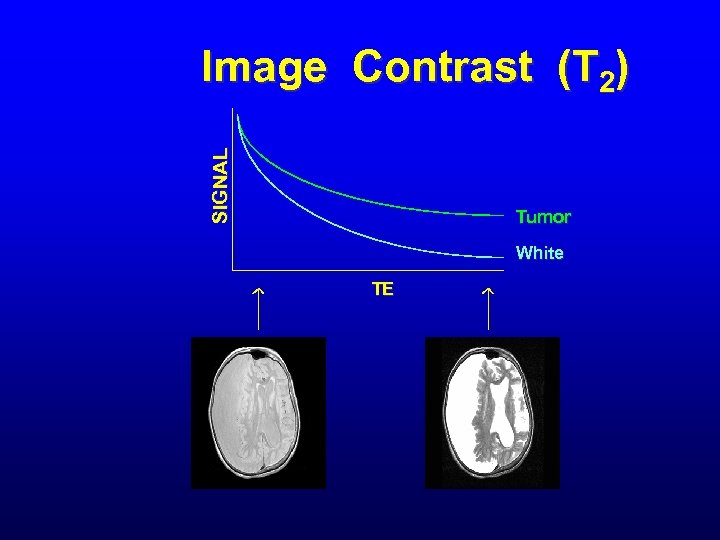 Image Contrast ($T_2$)

SIGNAL

Tumor

White

TE